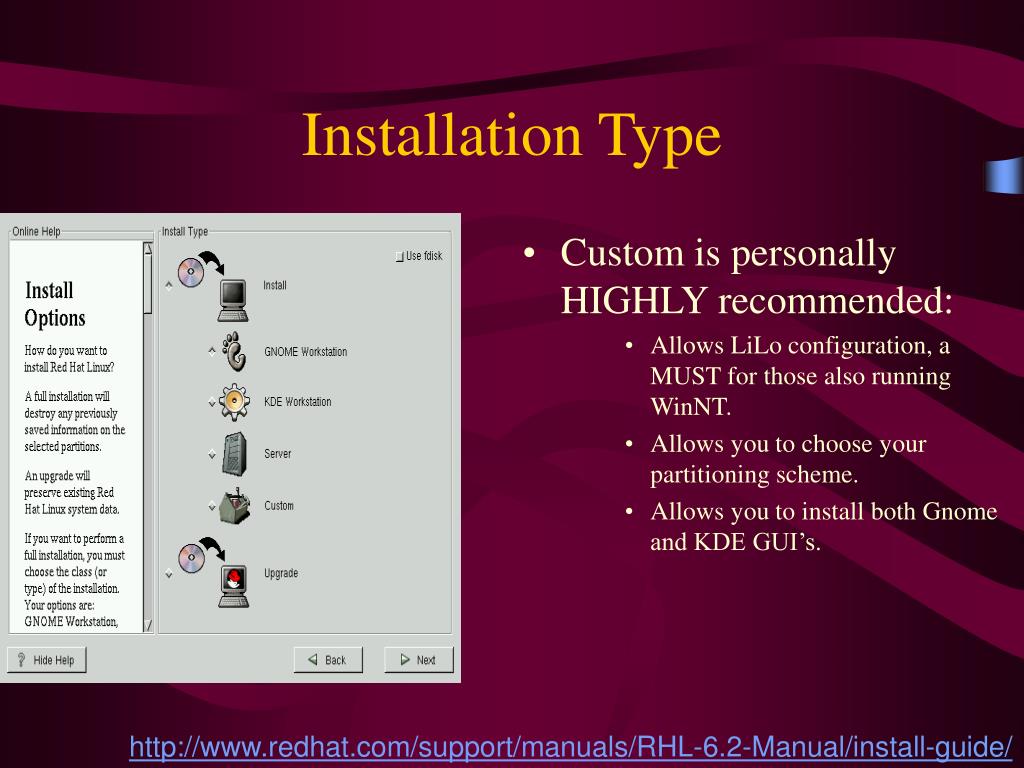 Installation Type

Online Help

Install Options

How do you want to install Red Hat Linux?

A full installation will destroy any previously saved information on the selected partitions.

An upgrade will preserve existing Red Hat Linux system data.

If you want to perform a full installation, you must choose the class (or type) of the installation. Your options are: GNOME Workstation,

Install Type

Use fdisk

Install

GNOME Workstation

KDE Workstation

Server

Custom

Upgrade

Hide Help

Back

Next

• Custom is personally HIGHLY recommended:
• Allows LiLo configuration, a MUST for those also running WinNT.
• Allows you to choose your partitioning scheme.
• Allows you to install both Gnome and KDE GUI's.

http://www.redhat.com/support/manuals/RHL-6.2-Manual/install-guide/